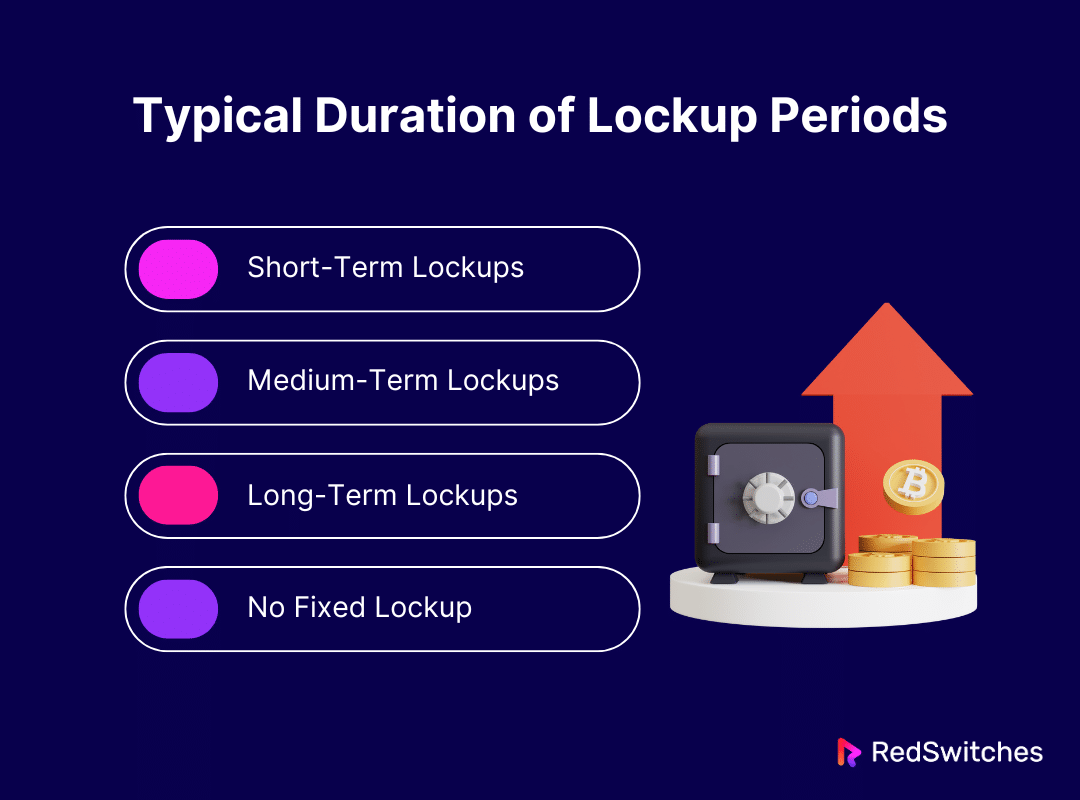 Typical Duration of Lockup Periods

Short-Term Lockups

Medium-Term Lockups

Long-Term Lockups

No Fixed Lockup

RedSwitches